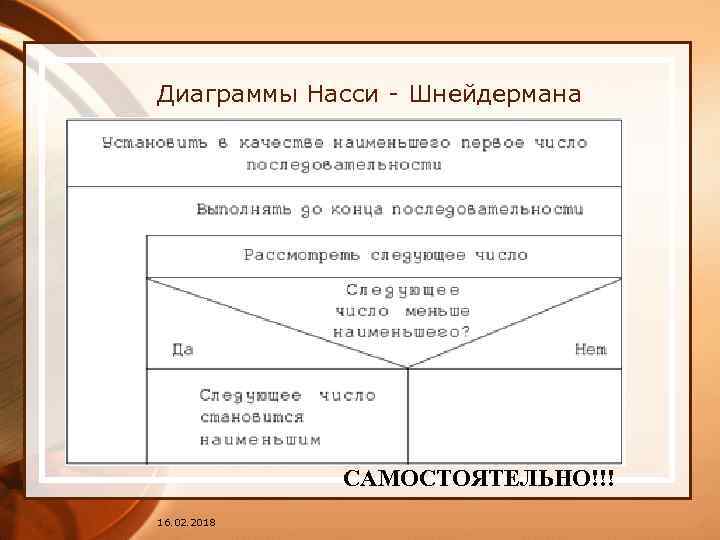 Диаграммы Насси - Шнейдермана

Установить в качестве наименьшего первое число последовательности

Выполнять до конца последовательности

Рассмотреть следующее число

Следующее число меньше наименьшего?

Да

Нет

Следующее число становится наименьшим

САМОСТОЯТЕЛЬНО!!!

16.02.2018